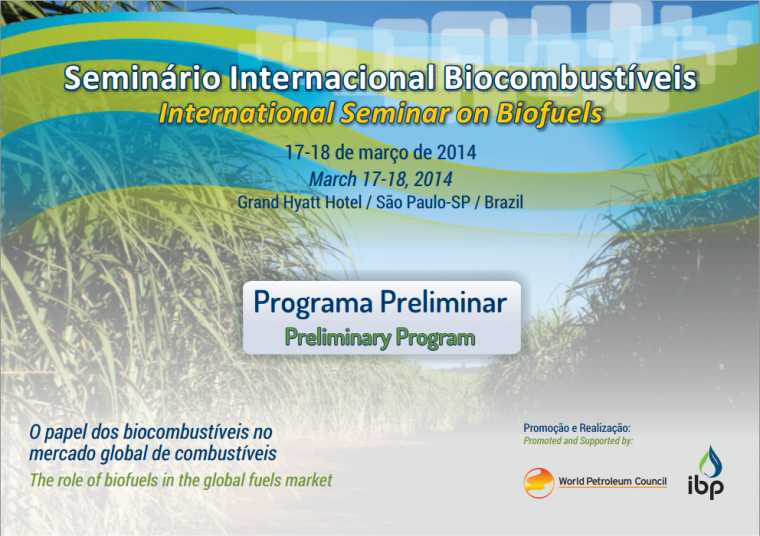 Seminário Internacional Biocombustíveis
International Seminar on Biofuels

17-18 de março de 2014
March 17-18, 2014
Grand Hyatt Hotel / São Paulo-SP / Brazil

Programa Preliminar
Preliminary Program

O papel dos biocombustíveis no mercado global de combustíveis
The role of biofuels in the global fuels market

Promoção e Realização:
Promoted and Supported by:

World Petroleum Council

ibp